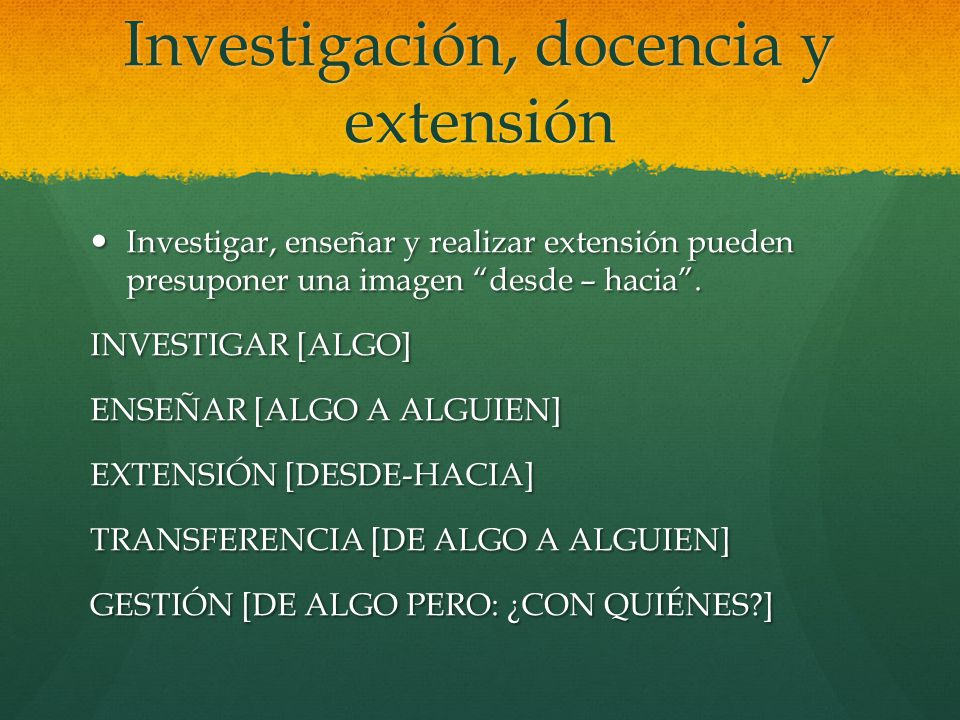 Investigación, docencia y extensión

• Investigar, enseñar y realizar extensión pueden presuponer una imagen “desde – hacia”.

INVESTIGAR [ALGO]

ENSEÑAR [ALGO A ALGUIEN]

EXTENSIÓN [DESDE-HACIA]

TRANSFERENCIA [DE ALGO A ALGUIEN]

GESTIÓN [DE ALGO PERO: ¿CON QUIÉNES?]